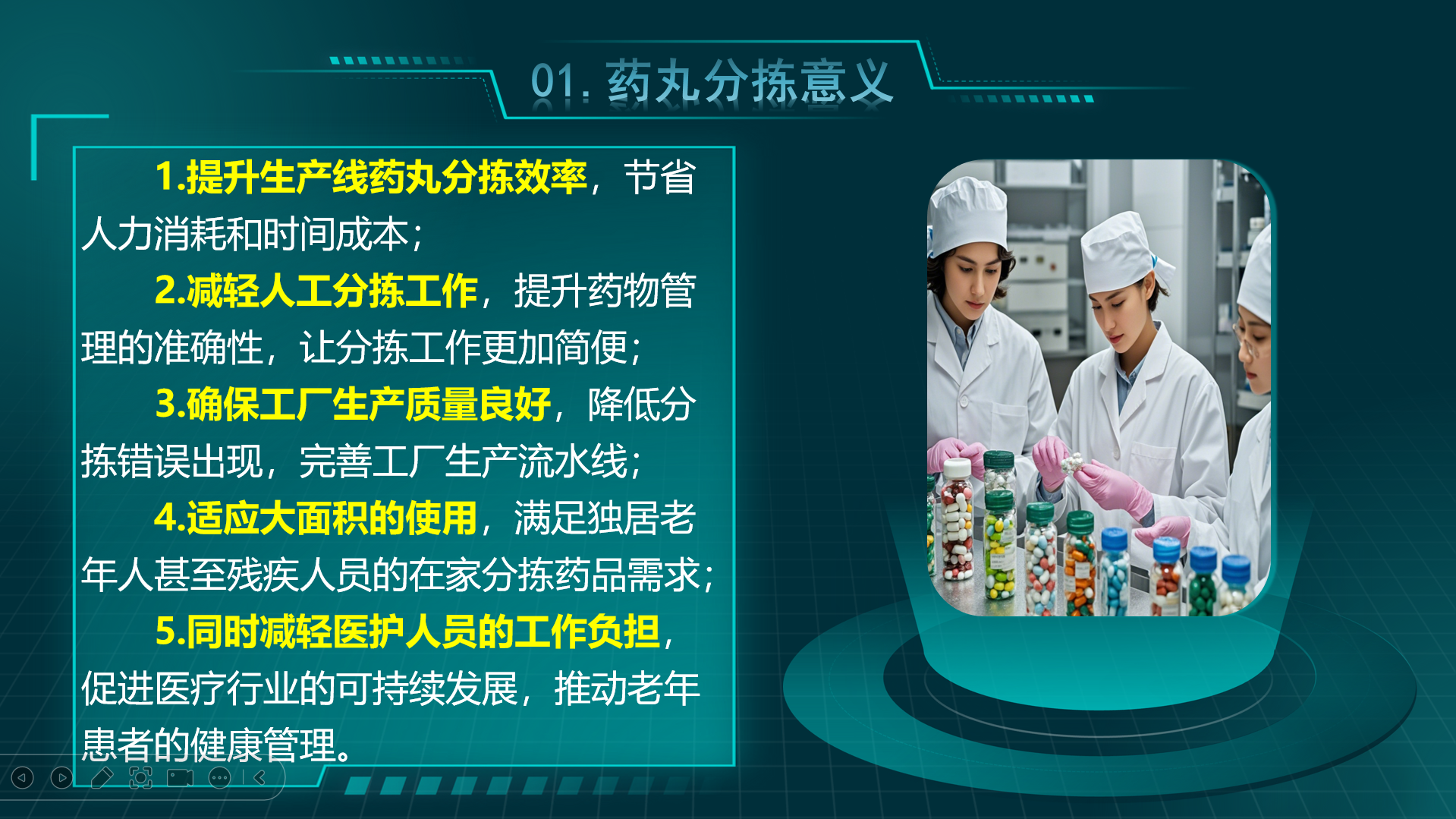 01. 药丸分拣意义

1.提升生产线药丸分拣效率，节省人力消耗和时间成本；

2.减轻人工分拣工作，提升药物管理的准确性，让分拣工作更加简便；

3.确保工厂生产质量良好，降低分拣错误出现，完善工厂生产流水线；

4.适应大面积的使用，满足独居老年人甚至残疾人员的在家分拣药品需求；

5.同时减轻医护人员的工作负担，促进医疗行业的可持续发展，推动老年患者的健康管理。